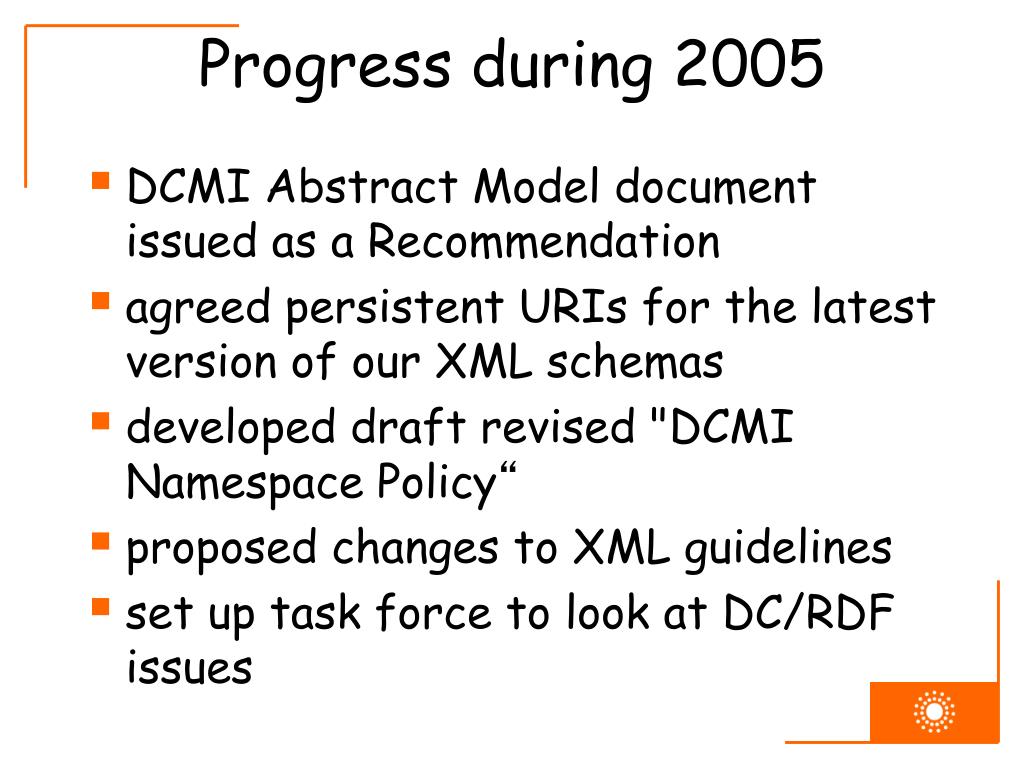 Progress during 2005

- DCMI Abstract Model document issued as a Recommendation
- agreed persistent URIs for the latest version of our XML schemas
- developed draft revised "DCMI Namespace Policy“
- proposed changes to XML guidelines
- set up task force to look at DC/RDF issues